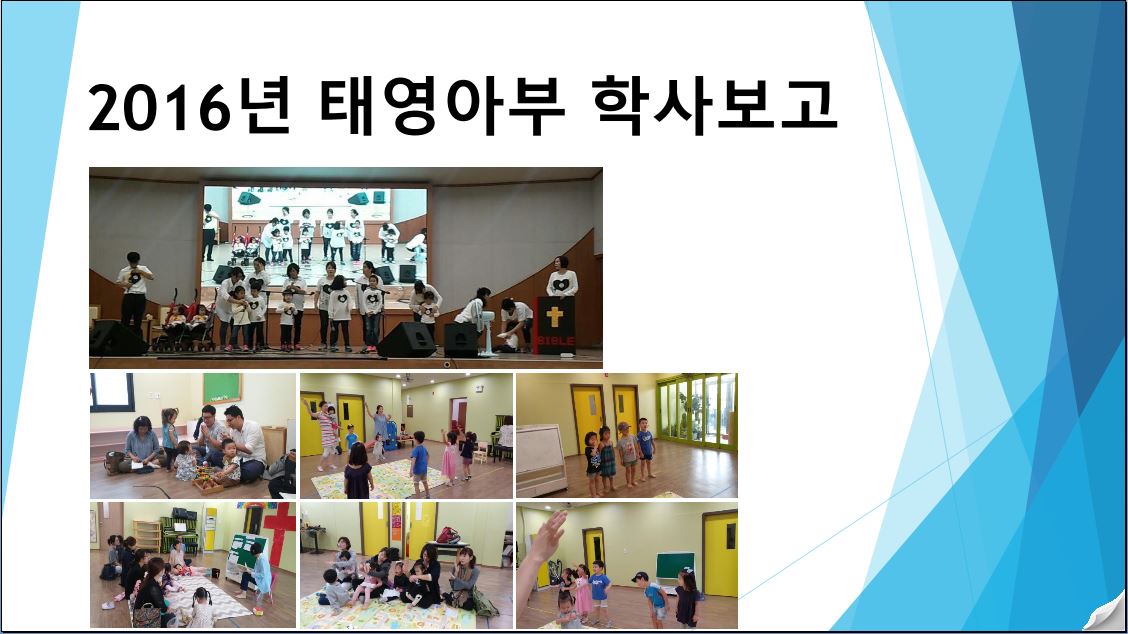 2016년 태영아부 학사보고

BIBLE